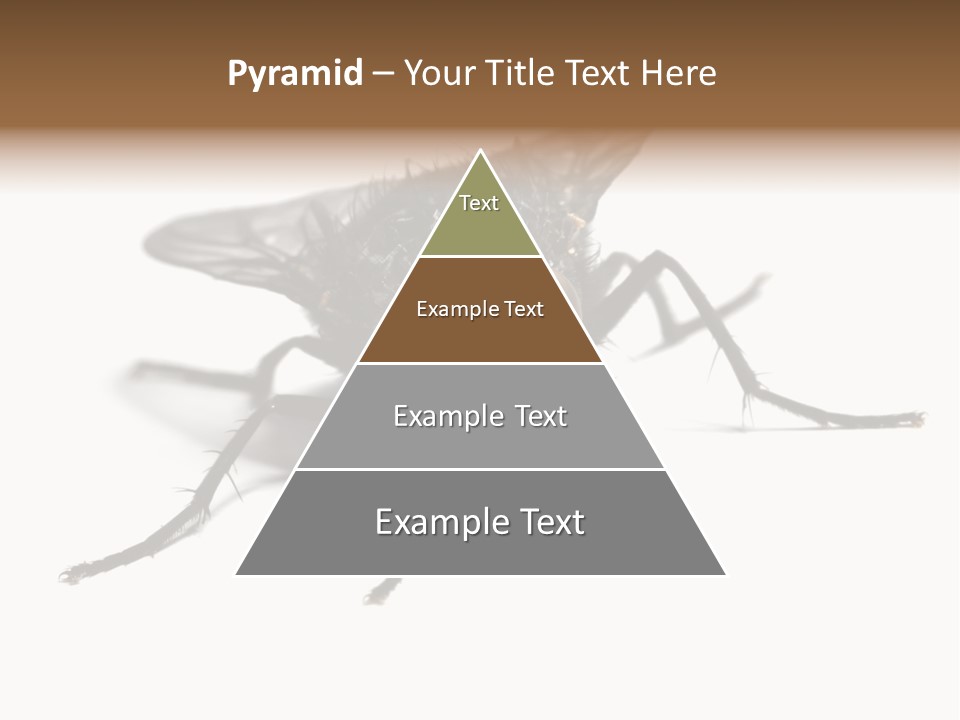 Pyramid – Your Title Text Here

Text

Example Text

Example Text

Example Text